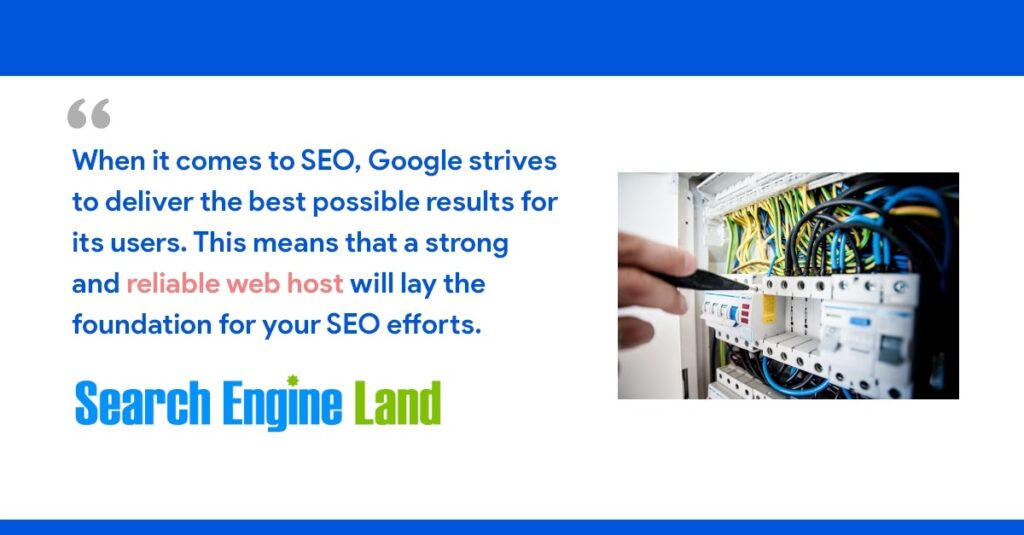 “

When it comes to SEO, Google strives to deliver the best possible results for its users. This means that a strong and reliable web host will lay the foundation for your SEO efforts.

Search Engine Land